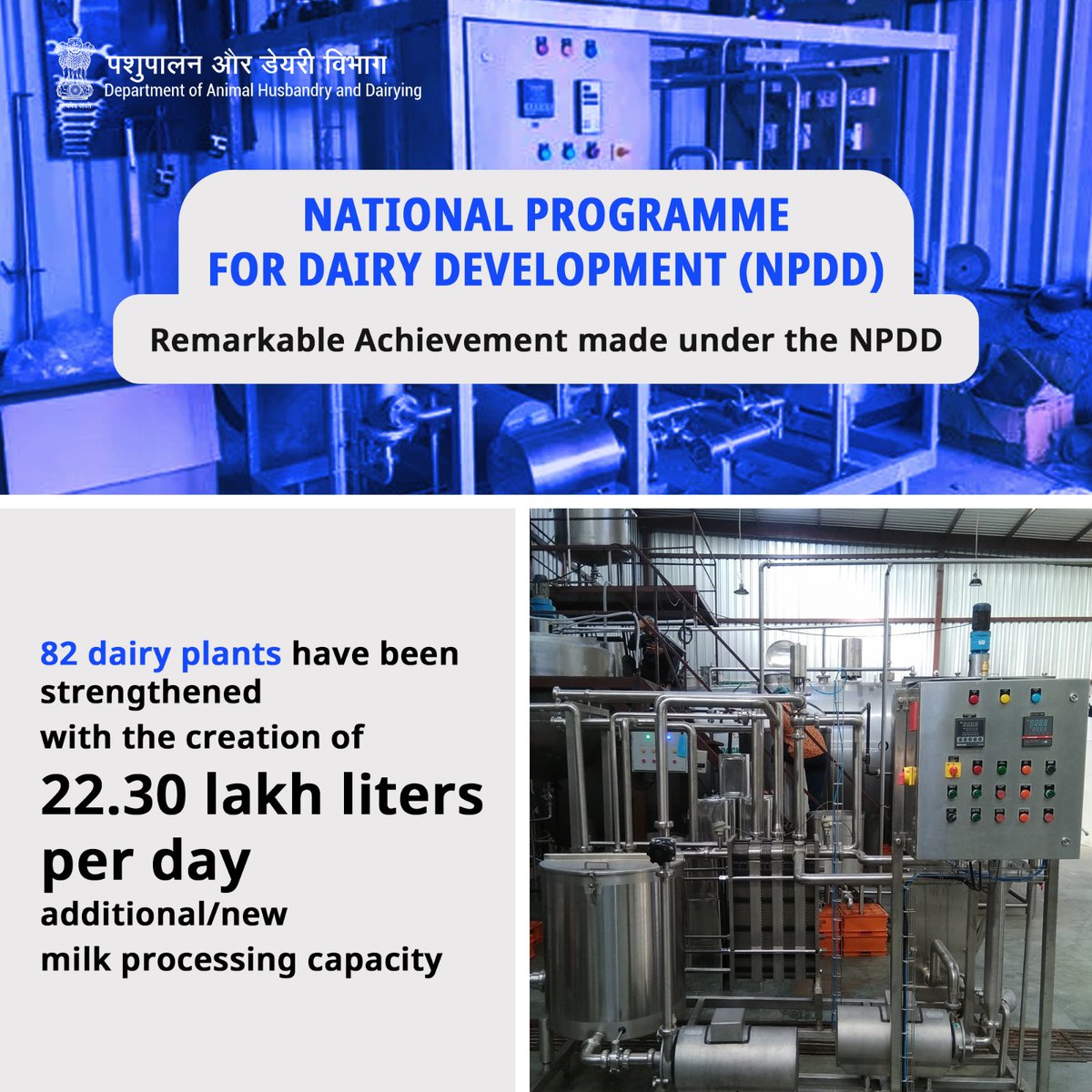 पशुपालन और डेयरी विभाग
Department of Animal Husbandry and Dairying

NATIONAL PROGRAMME FOR DAIRY DEVELOPMENT (NPDD)

Remarkable Achievement made under the NPDD

82 dairy plants have been strengthened with the creation of 22.30 lakh liters per day additional/new milk processing capacity